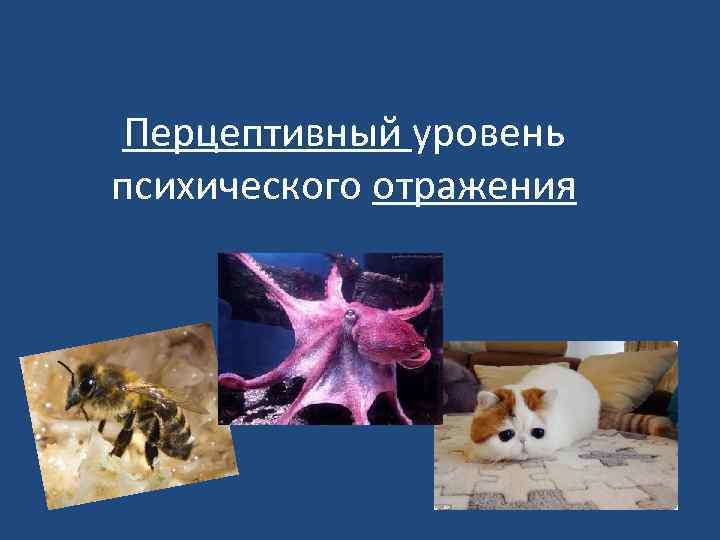 Перцептивный уровень психического отражения